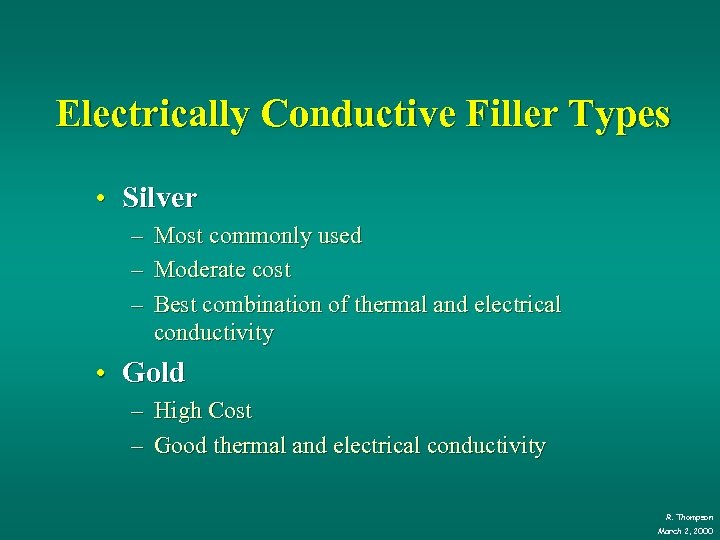 Electrically Conductive Filler Types

• Silver
– Most commonly used
– Moderate cost
– Best combination of thermal and electrical conductivity

• Gold
– High Cost
– Good thermal and electrical conductivity

R. Thompson
March 2, 2000